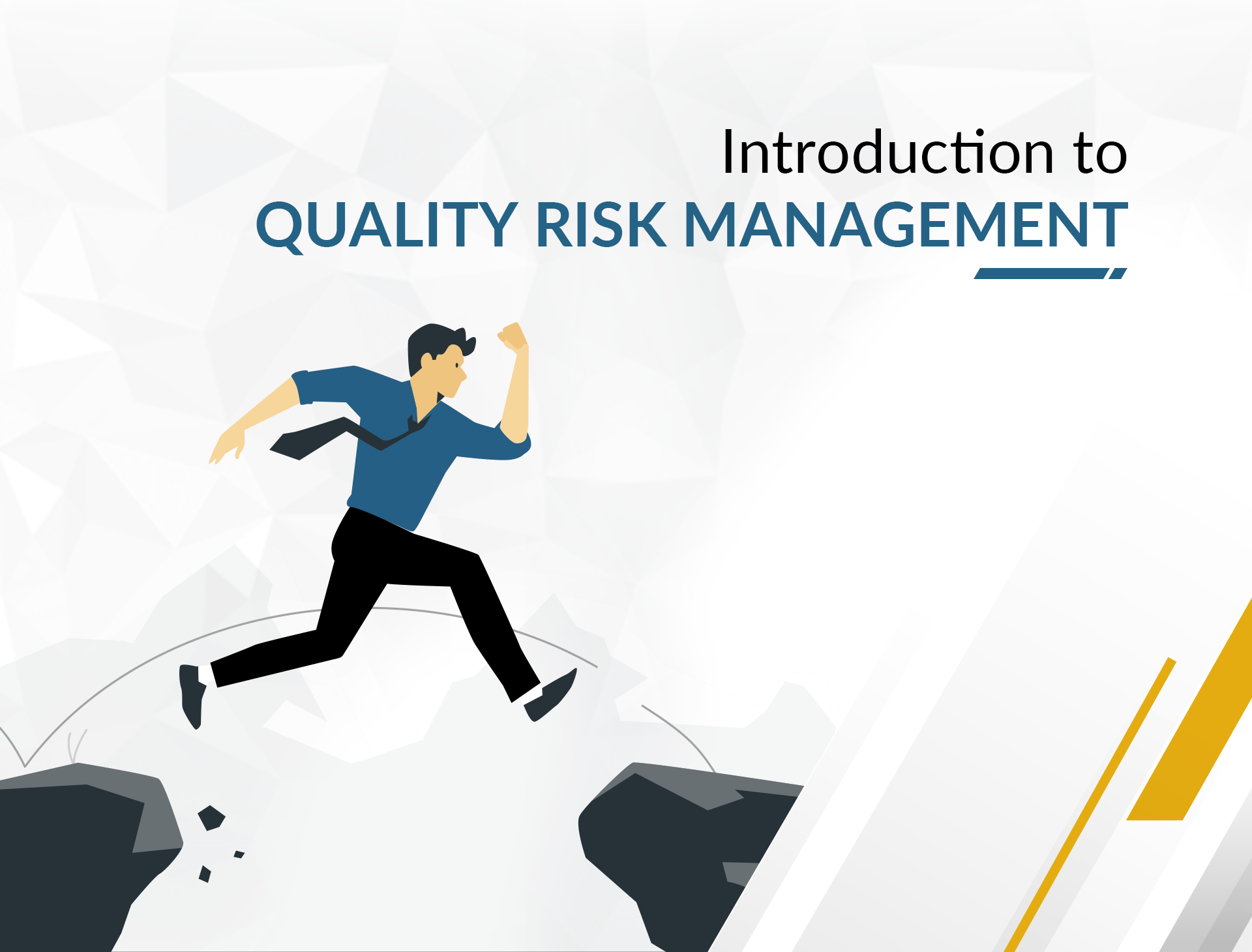 Introduction to
QUALITY RISK MANAGEMENT